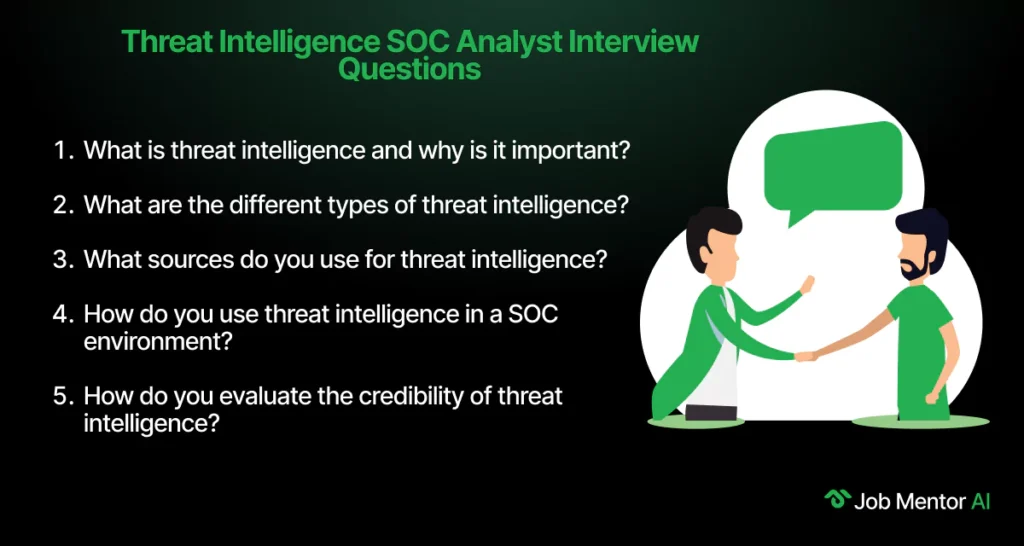 Threat Intelligence SOC Analyst Interview Questions

1. What is threat intelligence and why is it important?

2. What are the different types of threat intelligence?

3. What sources do you use for threat intelligence?

4. How do you use threat intelligence in a SOC environment?

5. How do you evaluate the credibility of threat intelligence?

Job Mentor AI